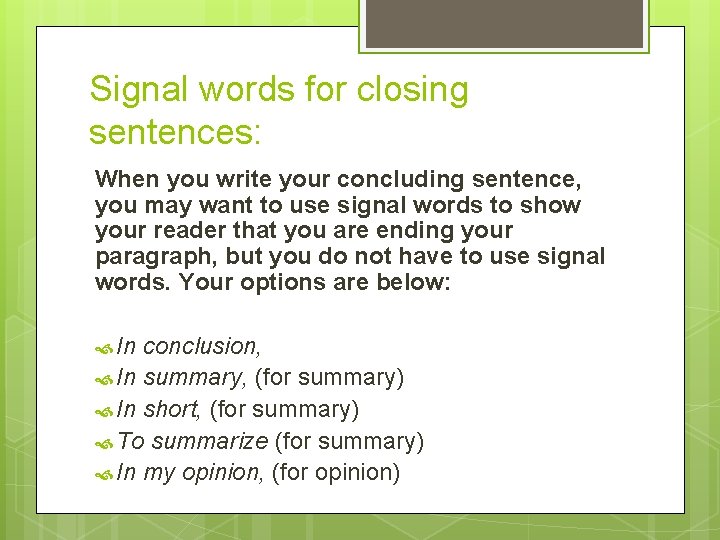 Signal words for closing sentences:

When you write your concluding sentence, you may want to use signal words to show your reader that you are ending your paragraph, but you do not have to use signal words. Your options are below:

In conclusion,
In summary, (for summary)
In short, (for summary)
To summarize (for summary)
In my opinion, (for opinion)